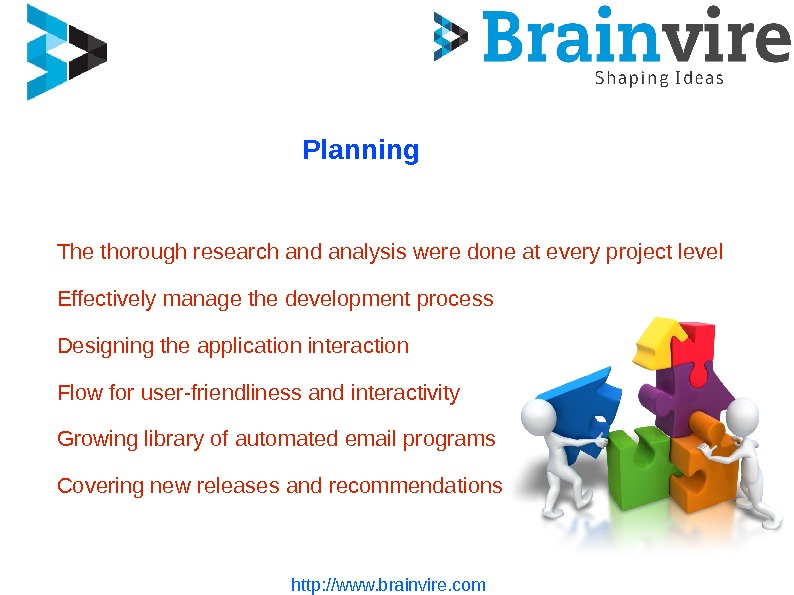 Brainvire
Shaping Ideas

Planning

The thorough research and analysis were done at every project level

Effectively manage the development process

Designing the application interaction

Flow for user-friendliness and interactivity

Growing library of automated email programs

Covering new releases and recommendations

http://www.brainvire.com